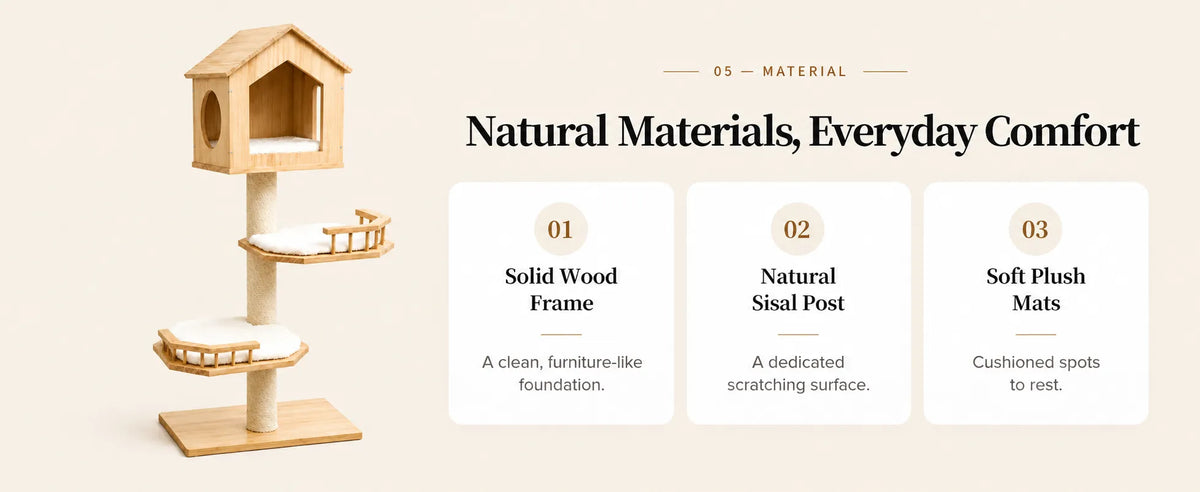 05 — MATERIAL

Natural Materials, Everyday Comfort

01

Solid Wood Frame

A clean, furniture-like foundation.

02

Natural Sisal Post

A dedicated scratching surface.

03

Soft Plush Mats

Cushioned spots to rest.